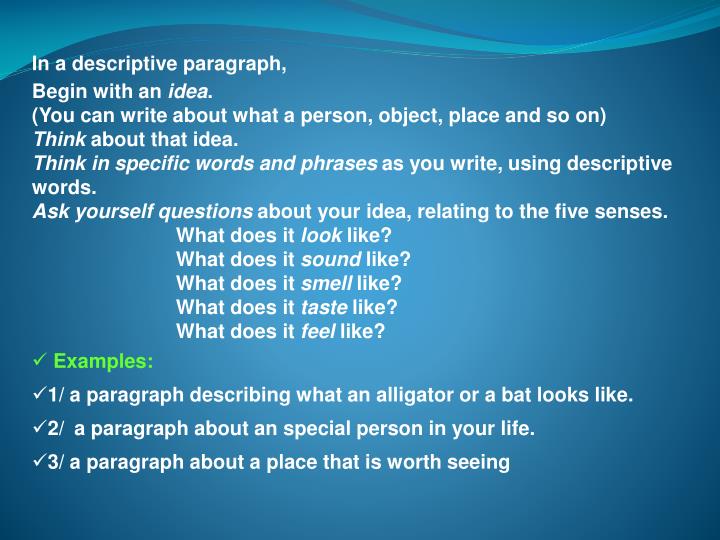 In a descriptive paragraph,

Begin with an idea.
(You can write about what a person, object, place and so on)
Think about that idea.
Think in specific words and phrases as you write, using descriptive words.
Ask yourself questions about your idea, relating to the five senses.
What does it look like?
What does it sound like?
What does it smell like?
What does it taste like?
What does it feel like?

✓ Examples:

✓1/ a paragraph describing what an alligator or a bat looks like.

✓2/ a paragraph about an special person in your life.

✓3/ a paragraph about a place that is worth seeing